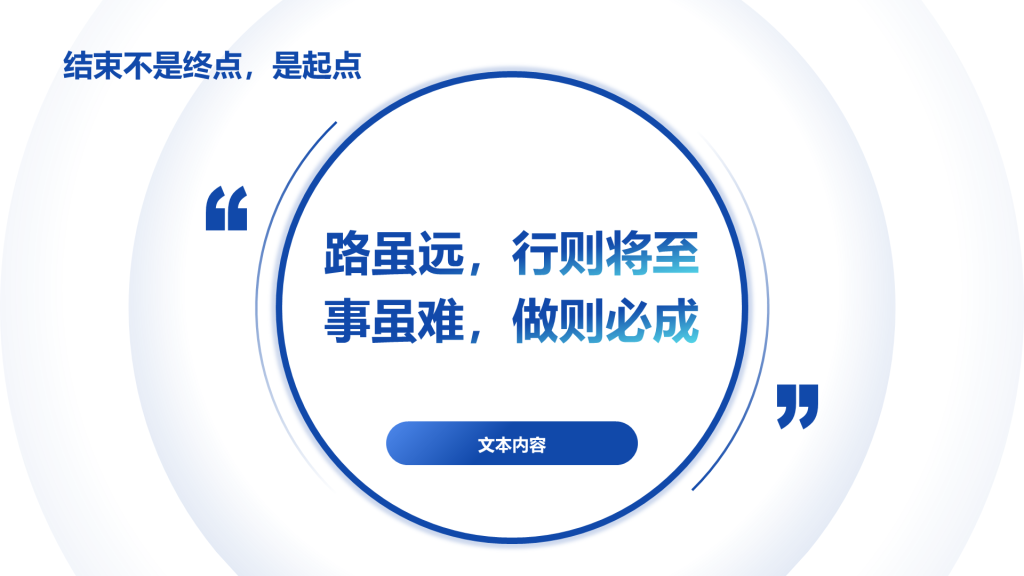 结束不是终点，是起点

“

路虽远，行则将至
事虽难，做则必成

”

文本内容